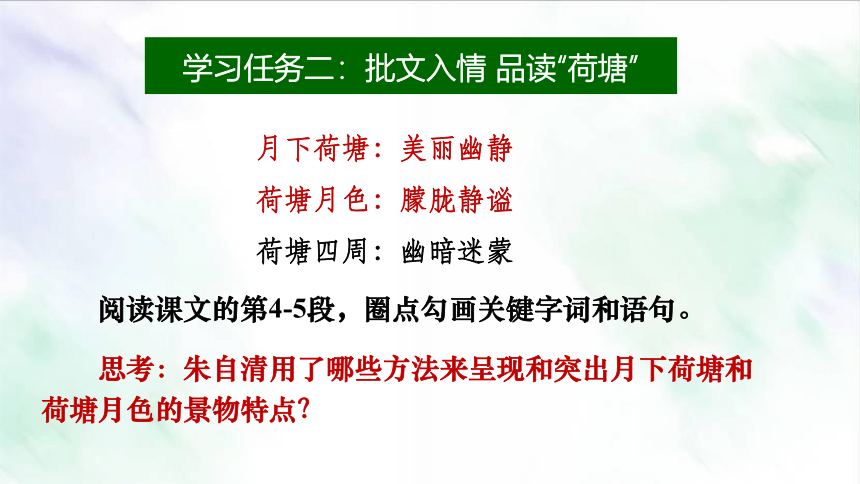 学习任务二：批文入情 品读“荷塘”

月下荷塘：美丽幽静

荷塘月色：朦胧静谧

荷塘四周：幽暗迷蒙

阅读课文的第4-5段，圈点勾画关键字词和语句。

思考：朱自清用了哪些方法来呈现和突出月下荷塘和荷塘月色的景物特点?